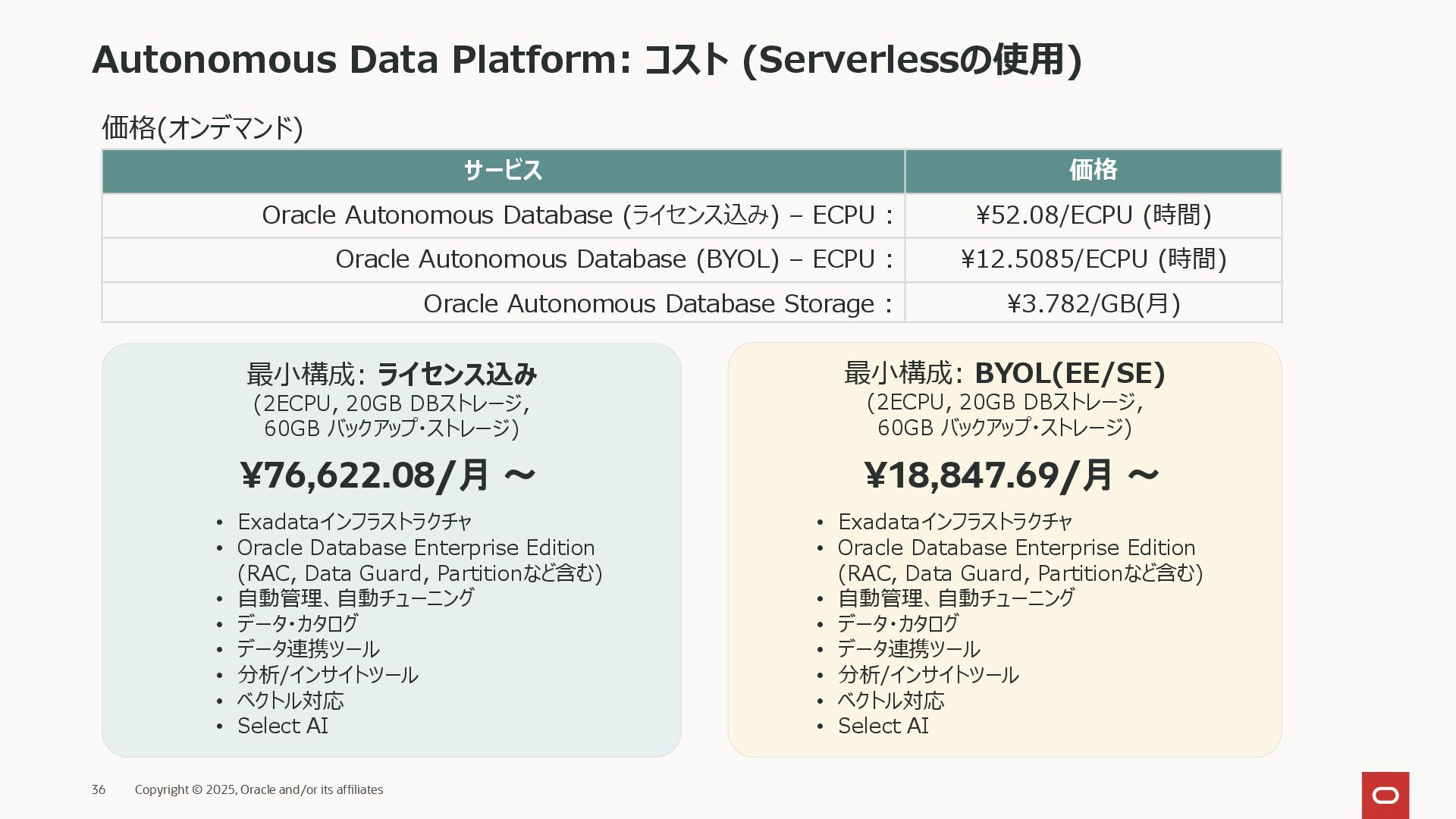 Autonomous Data Platform: コスト (Serverlessの使用)

価格(オンデマンド)

| サービス | 価格 |
|---|---|
| Oracle Autonomous Database (ライセンス込み) – ECPU : | ¥52.08/ECPU (時間) |
| Oracle Autonomous Database (BYOL) – ECPU : | ¥12.5085/ECPU (時間) |
| Oracle Autonomous Database Storage : | ¥3.782/GB(月) |

最小構成: ライセンス込み
(2ECPU, 20GB DBストレージ, 60GB バックアップ・ストレージ)

¥76,622.08/月 ～

• Exadataインフラストラクチャ
• Oracle Database Enterprise Edition (RAC, Data Guard, Partitionなど含む)
• 自動管理、自動チューニング
• データ・カタログ
• データ連携ツール
• 分析/インサイトツール
• ベクトル対応
• Select AI

最小構成: BYOL(EE/SE)
(2ECPU, 20GB DBストレージ, 60GB バックアップ・ストレージ)

¥18,847.69/月 ～

• Exadataインフラストラクチャ
• Oracle Database Enterprise Edition (RAC, Data Guard, Partitionなど含む)
• 自動管理、自動チューニング
• データ・カタログ
• データ連携ツール
• 分析/インサイトツール
• ベクトル対応
• Select AI

36 Copyright © 2025, Oracle and/or its affiliates